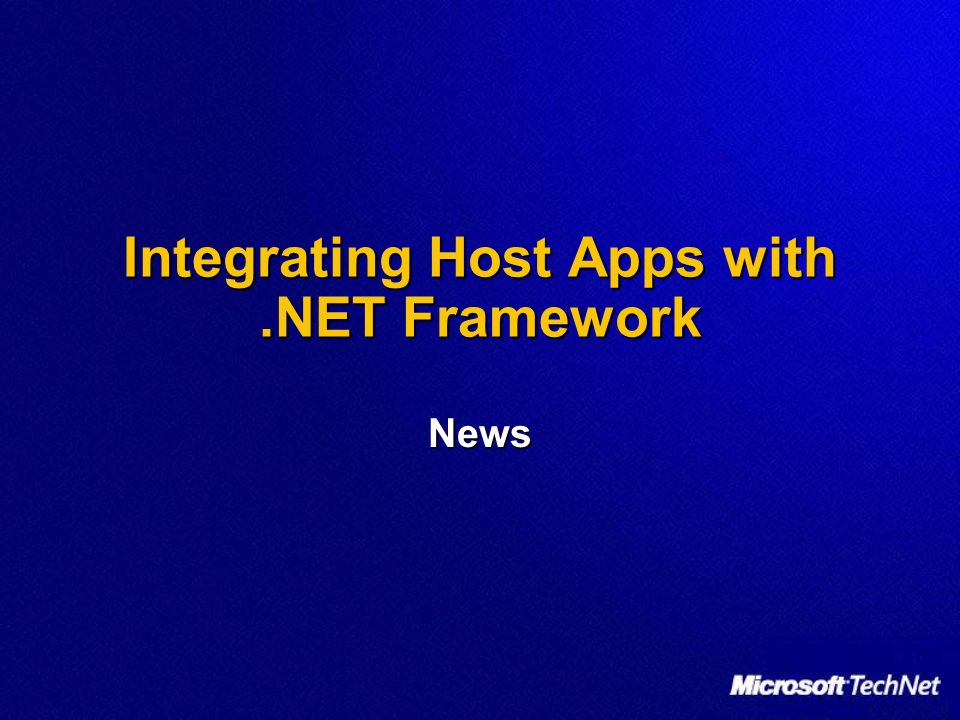 Integrating Host Apps with .NET Framework

News

Microsoft TechNet